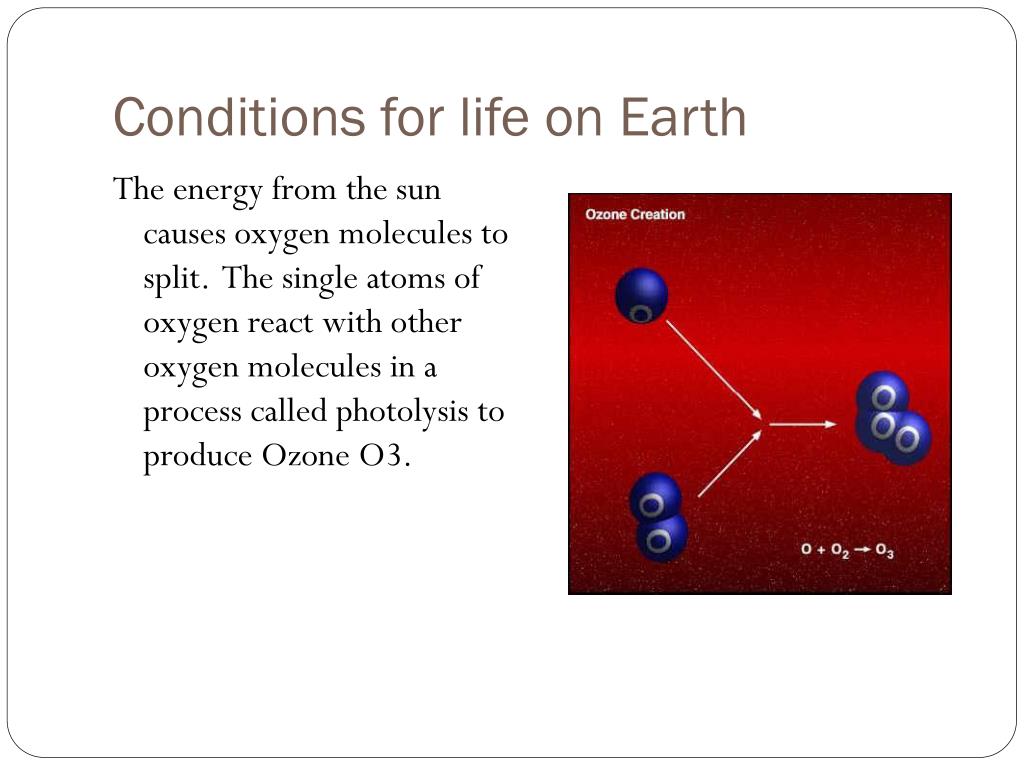 Conditions for life on Earth

The energy from the sun causes oxygen molecules to split. The single atoms of oxygen react with other oxygen molecules in a process called photolysis to produce Ozone O3.

Ozone Creation

O

O O

O O O

$O + O_2 \rightarrow O_3$